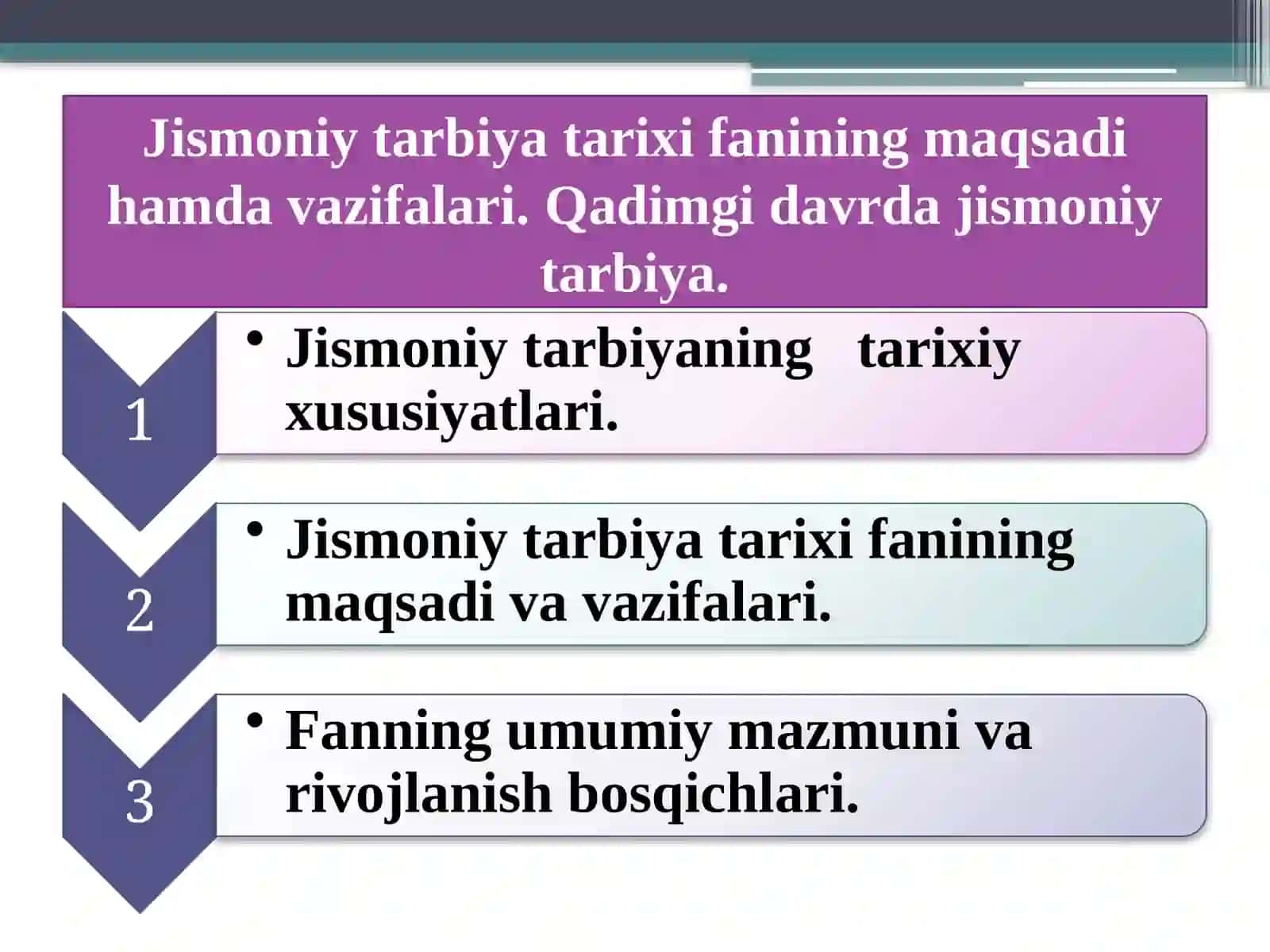 Jismoniy tarbiya tarixi fanining maqsadi hamda vazifalari. Qadimgi davrda jismoniy tarbiya.

1

• Jismoniy tarbiyaning tarixiy xususiyatlari.

2

• Jismoniy tarbiya tarixi fanining maqsadi va vazifalari.

3

• Fanning umumiy mazmuni va rivojlanish bosqichlari.